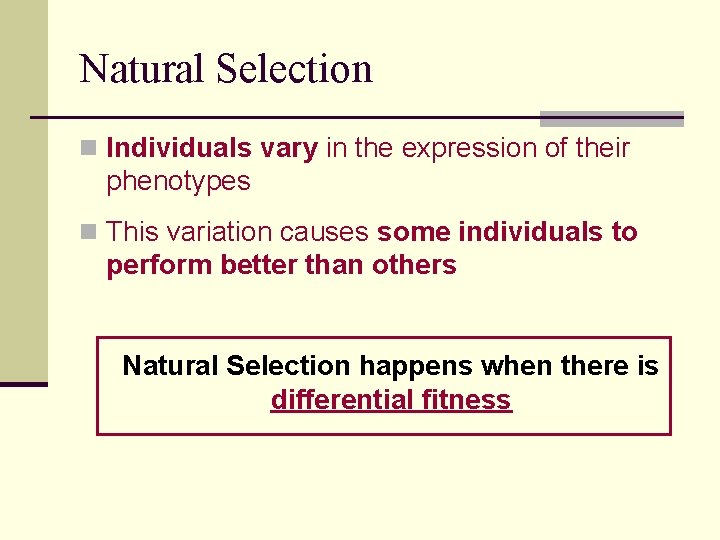 Natural Selection

Individuals vary in the expression of their phenotypes

This variation causes some individuals to perform better than others

Natural Selection happens when there is differential fitness